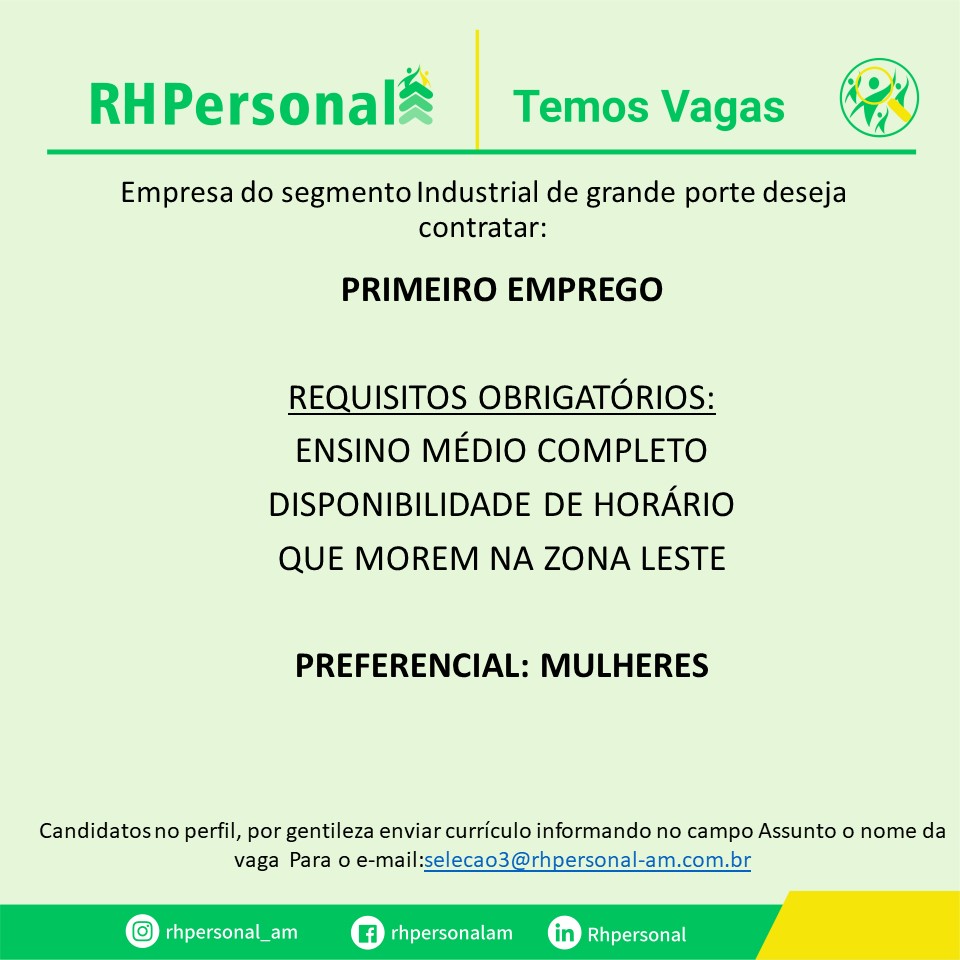 RHPersonal

Temos Vagas

Empresa do segmento Industrial de grande porte deseja contratar:

PRIMEIRO EMPREGO

REQUISITOS OBRIGATÓRIOS:
ENSINO MÉDIO COMPLETO
DISPONIBILIDADE DE HORÁRIO
QUE MOREM NA ZONA LESTE

PREFERENCIAL: MULHERES

Candidatos no perfil, por gentileza enviar currículo informando no campo Assunto o nome da vaga Para o e-mail:selecao3@rhpersonal-am.com.br

rhpersonal_am

rhpersonalam

Rhpersonal